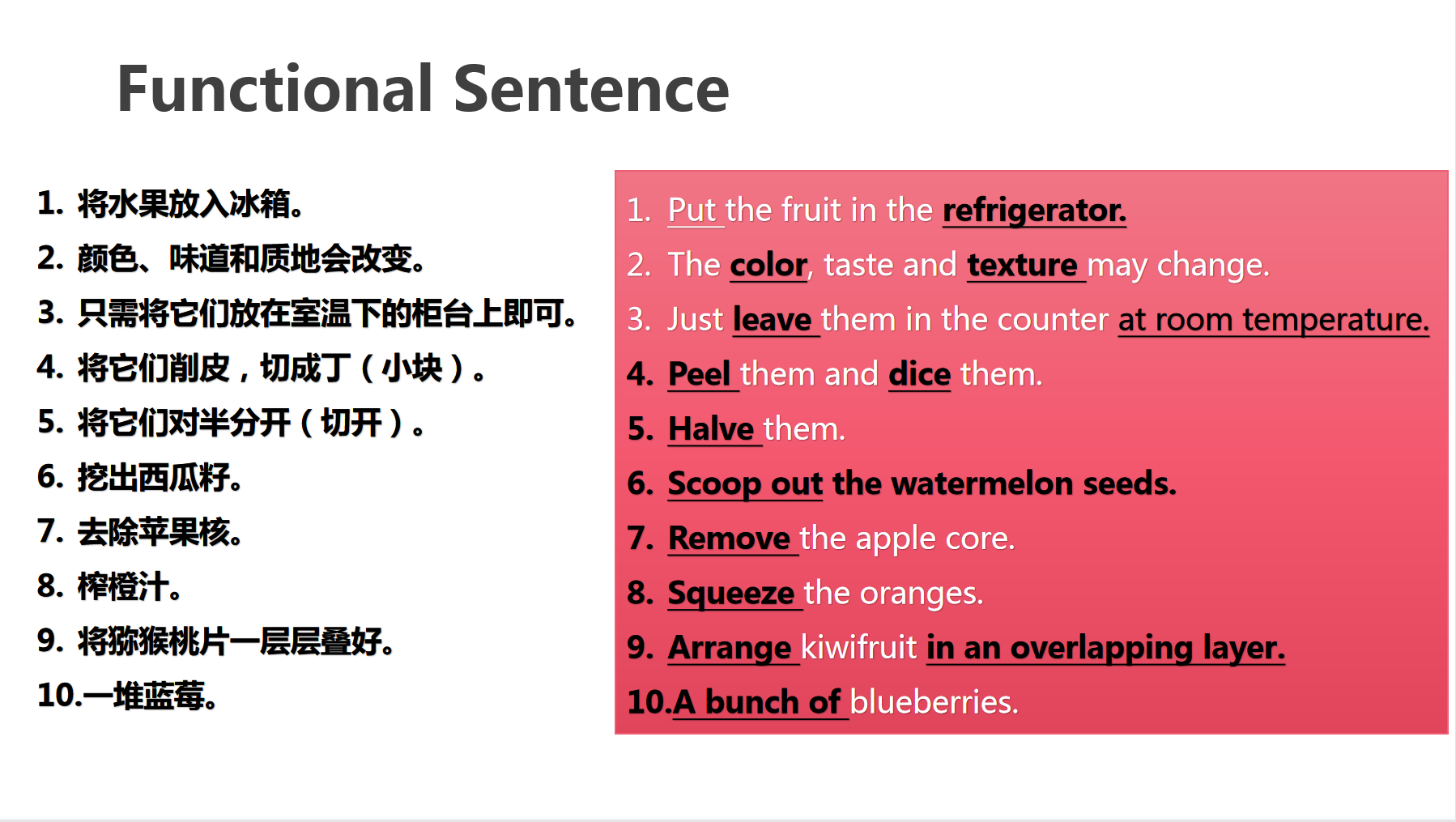 Functional Sentence

1. 将水果放入冰箱。
2. 颜色、味道和质地会改变。
3. 只需将它们放在室温下的柜台上即可。
4. 将它们削皮，切成丁（小块）。
5. 将它们对半分开（切开）。
6. 挖出西瓜籽。
7. 去除苹果核。
8. 榨橙汁。
9. 将猕猴桃片一层层叠好。
10.一堆蓝莓。

1. Put the fruit in the refrigerator.
2. The color, taste and texture may change.
3. Just leave them in the counter at room temperature.
4. Peel them and dice them.
5. Halve them.
6. Scoop out the watermelon seeds.
7. Remove the apple core.
8. Squeeze the oranges.
9. Arrange kiwifruit in an overlapping layer.
10.A bunch of blueberries.